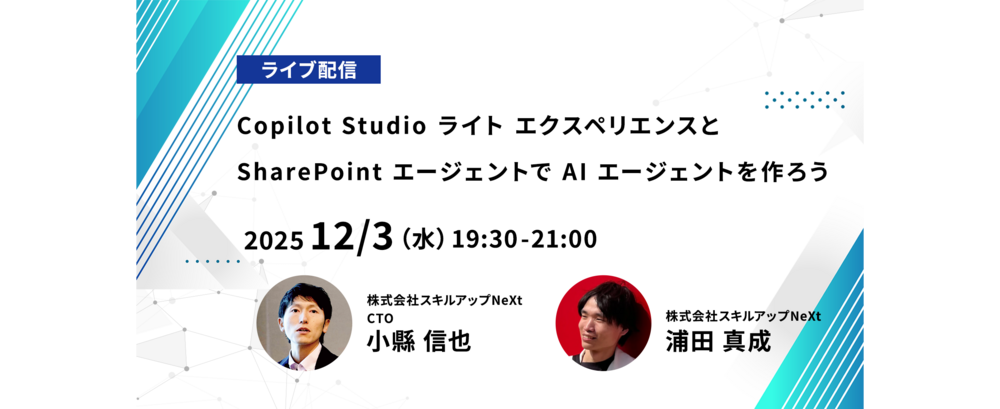 ライブ配信

Copilot Studio ライト エクスペリエンスと SharePoint エージェントで AI エージェントを作ろう

2025 12/3（水）19:30-21:00

株式会社スキルアップNeXt
CTO
小縣 信也

株式会社スキルアップNeXt
浦田 真成